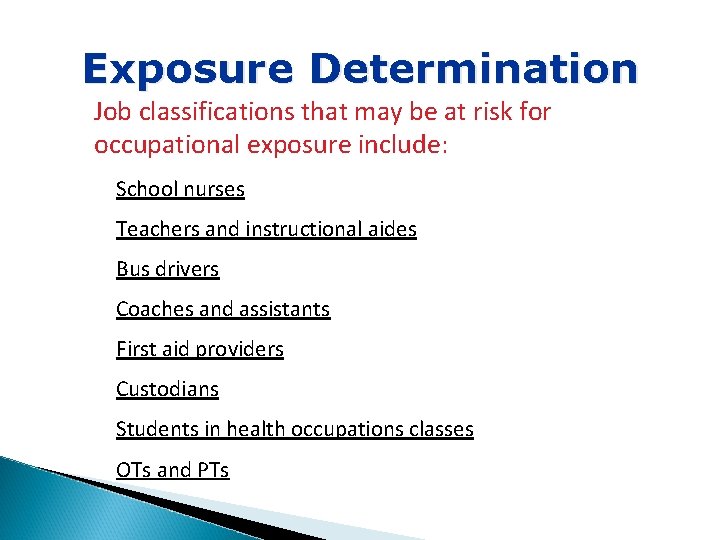 Exposure Determination

Job classifications that may be at risk for occupational exposure include:

School nurses

Teachers and instructional aides

Bus drivers

Coaches and assistants

First aid providers

Custodians

Students in health occupations classes

OTs and PTs